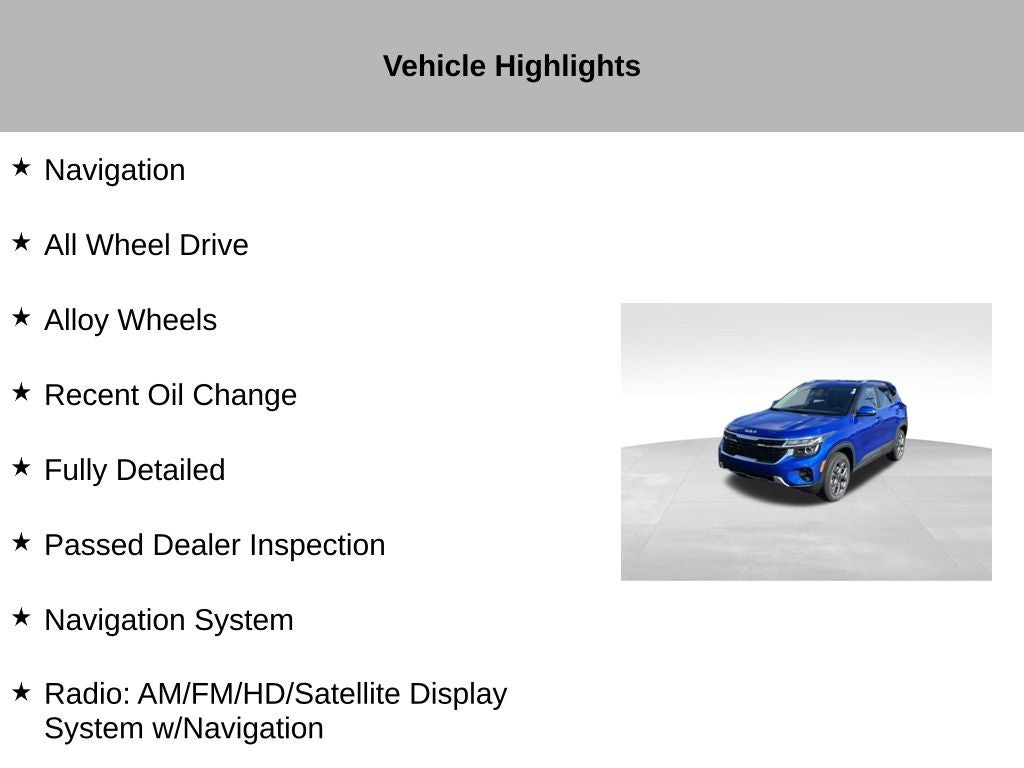 Vehicle Highlights

★ Navigation

★ All Wheel Drive

★ Alloy Wheels

★ Recent Oil Change

★ Fully Detailed

★ Passed Dealer Inspection

★ Navigation System

★ Radio: AM/FM/HD/Satellite Display System w/Navigation